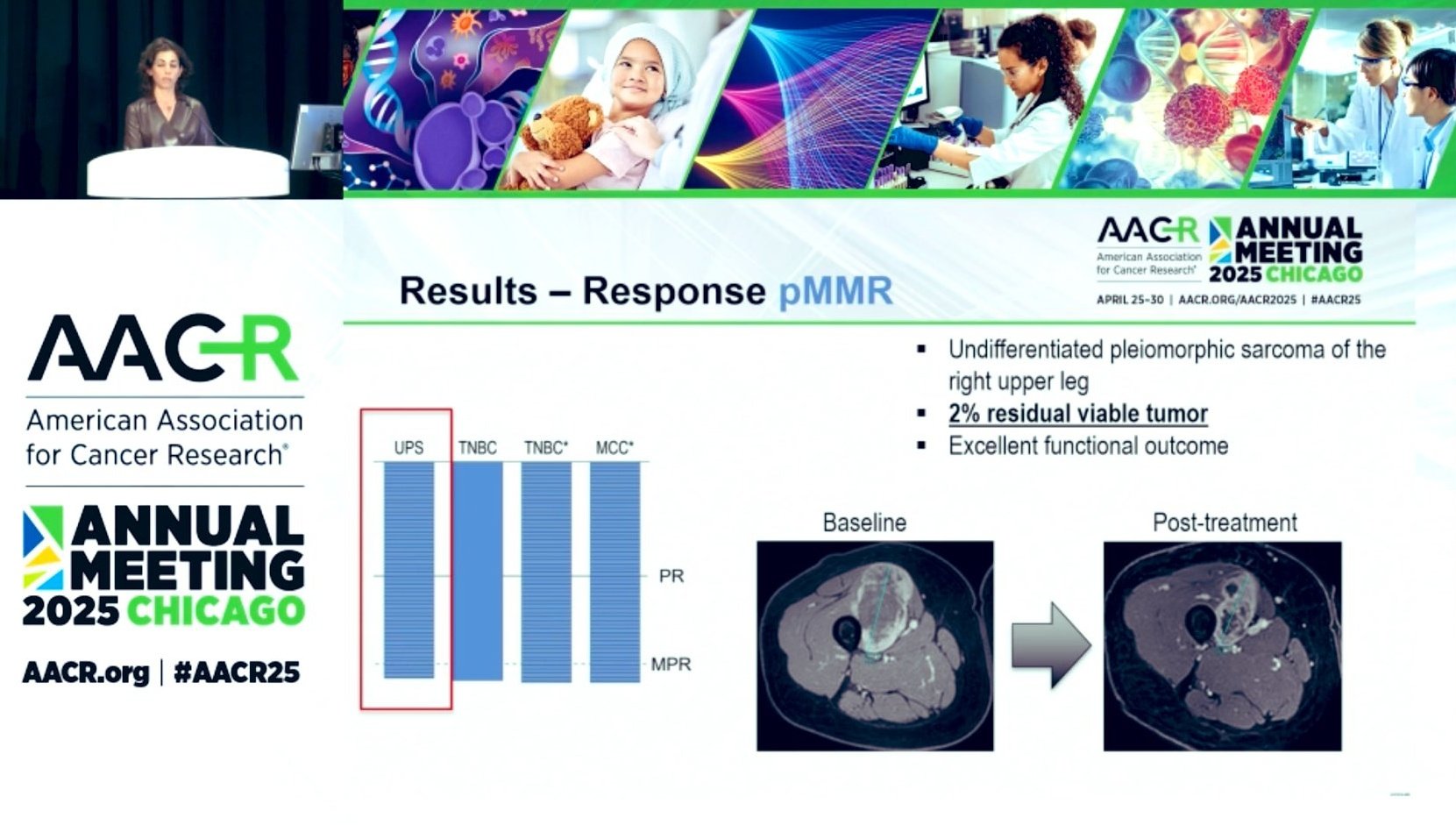 AACR
American Association for Cancer Research®

ANNUAL MEETING 2025 CHICAGO

AACR.org | #AACR25

AACR American Association for Cancer Research®
ANNUAL MEETING 2025 CHICAGO
APRIL 25-30 | AACR.ORG/AACR2025 | #AACR25

Results – Response pMMR

UPS TNBC TNBC* MCC*

PR

MPR

▪ Undifferentiated pleiomorphic sarcoma of the right upper leg
▪ 2% residual viable tumor
▪ Excellent functional outcome

Baseline

Post-treatment